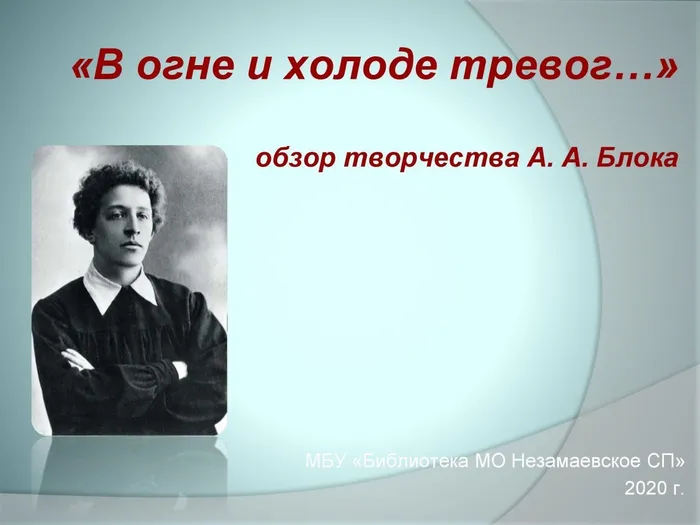 «В огне и холоде тревог…»

обзор творчества А. А. Блока

МБУ «Библиотека МО Незамаевское СП»
2020 г.